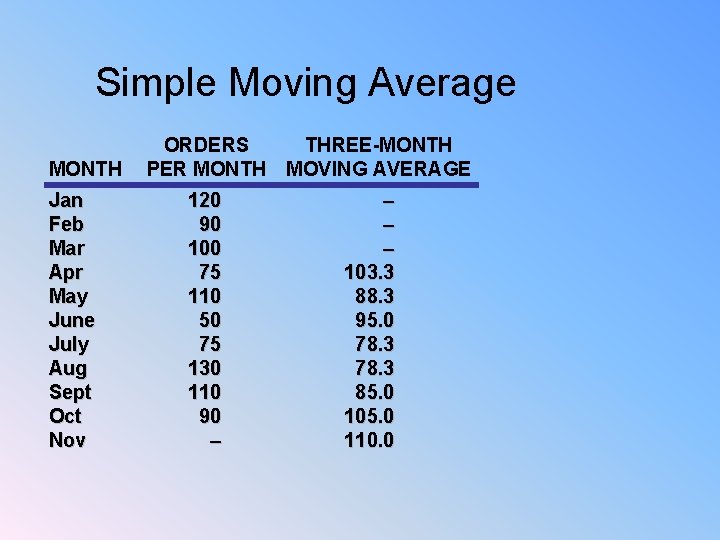 Simple Moving Average

| MONTH | ORDERS PER MONTH | THREE-MONTH MOVING AVERAGE |
|---|---|---|
| Jan | 120 | – |
| Feb | 90 | – |
| Mar | 100 | – |
| Apr | 75 | 103.3 |
| May | 110 | 88.3 |
| June | 50 | 95.0 |
| July | 75 | 78.3 |
| Aug | 130 | 78.3 |
| Sept | 110 | 85.0 |
| Oct | 90 | 105.0 |
| Nov | – | 110.0 |